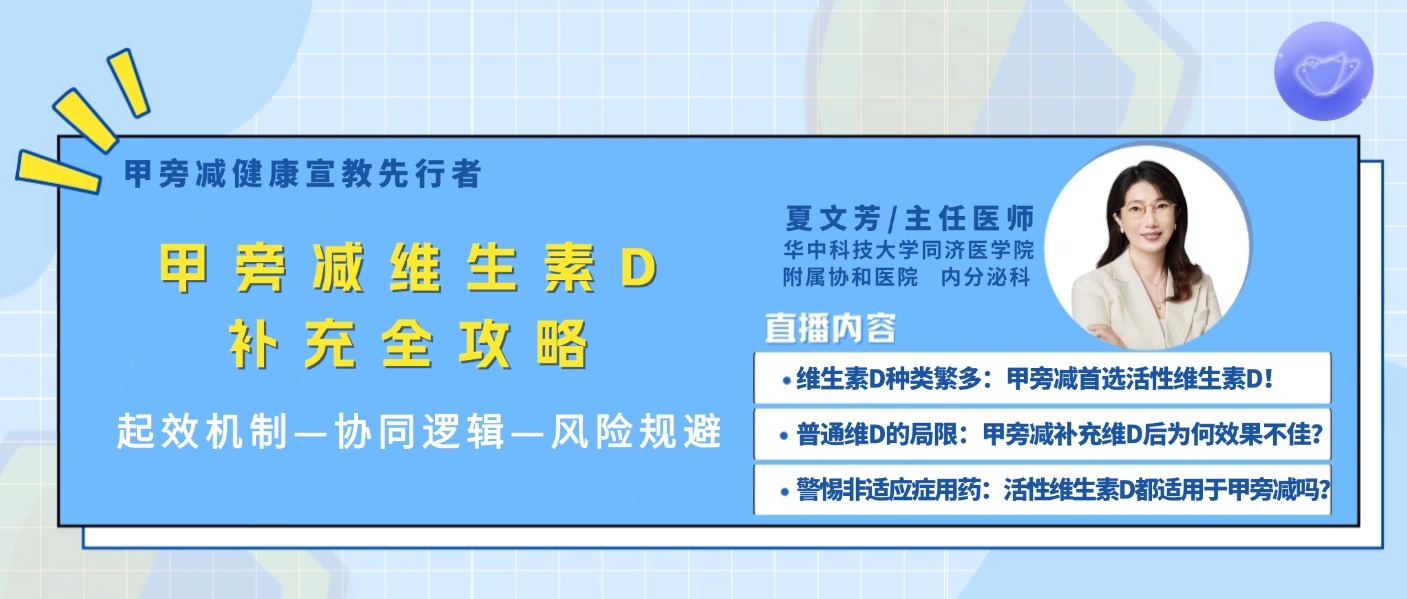 甲旁减健康宣教先行者

甲旁减维生素D
补充全攻略

起效机制—协同逻辑—风险规避

夏文芳/主任医师
华中科技大学同济医学院
附属协和医院 内分泌科

直播内容

• 维生素D种类繁多：甲旁减首选活性维生素D！

• 普通维D的局限：甲旁减补充维D后为何效果不佳？

• 警惕非适应症用药：活性维生素D都适用于甲旁减吗？